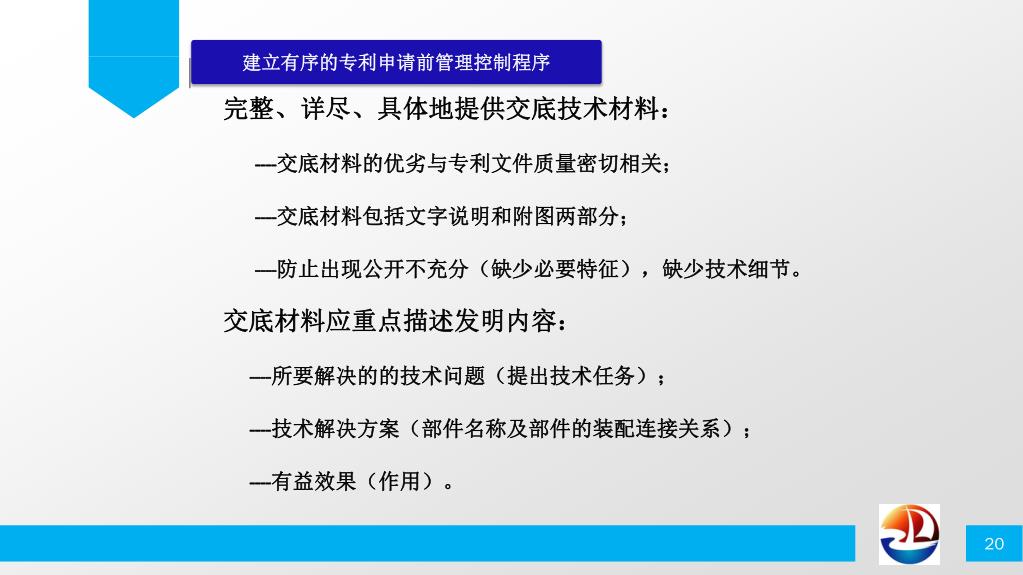 建立有序的专利申请前管理控制程序

完整、详尽、具体地提供交底技术材料：

—交底材料的优劣与专利文件质量密切相关；

—交底材料包括文字说明和附图两部分；

—防止出现公开不充分（缺少必要特征），缺少技术细节。

交底材料应重点描述发明内容：

—所要解决的的技术问题（提出技术任务）；

—技术解决方案（部件名称及部件的装配连接关系）；

—有益效果（作用）。

20